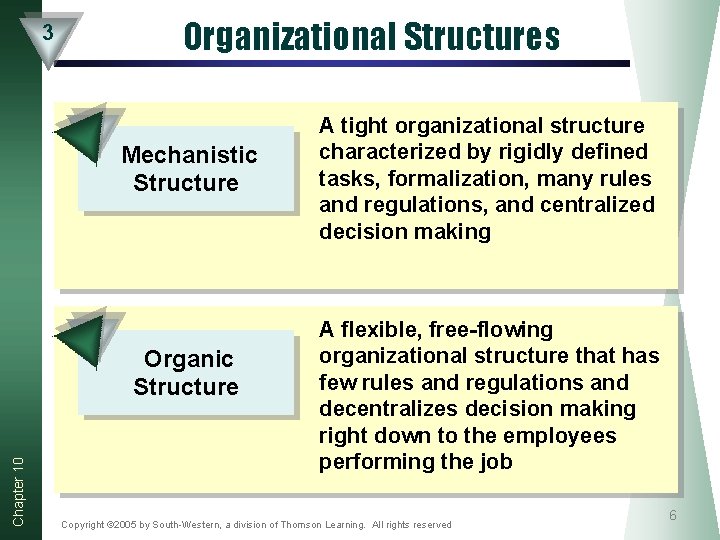 3

Organizational Structures

Mechanistic Structure

A tight organizational structure characterized by rigidly defined tasks, formalization, many rules and regulations, and centralized decision making

Organic Structure

A flexible, free-flowing organizational structure that has few rules and regulations and decentralizes decision making right down to the employees performing the job

Chapter 10

Copyright ©2005 by South-Western, a division of Thomson Learning. All rights reserved

6